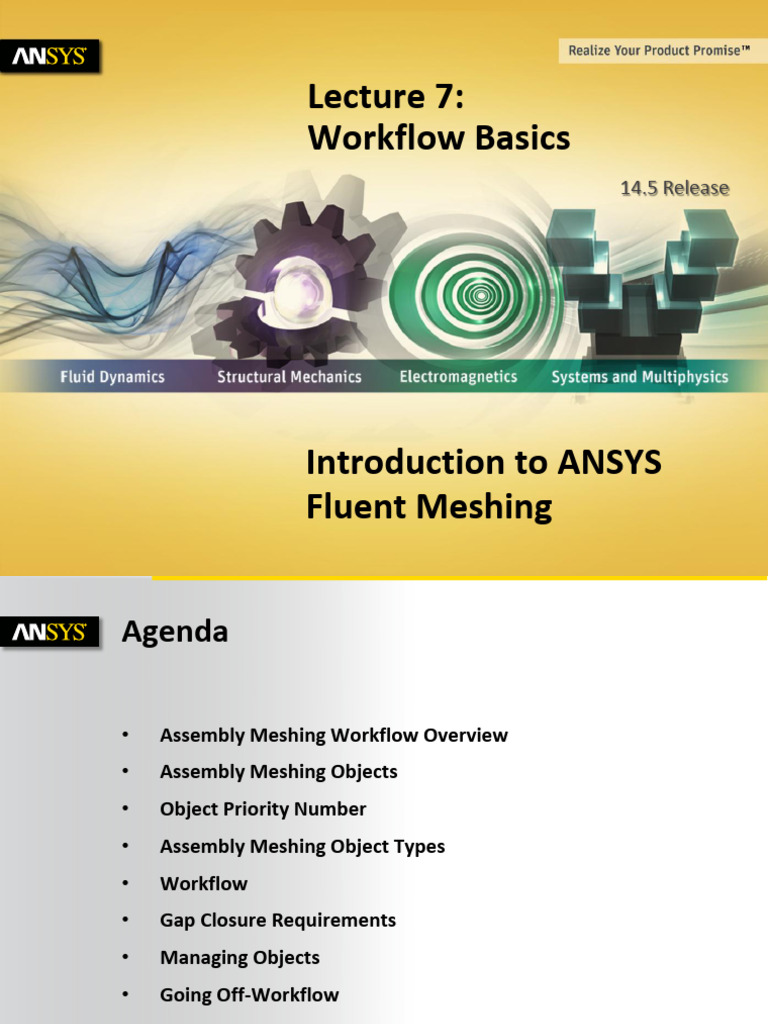 ANSYS

Realize Your Product Promise™

Lecture 7:
Workflow Basics

14.5 Release

Fluid Dynamics   Structural Mechanics   Electromagnetics   Systems and Multiphysics

Introduction to ANSYS Fluent Meshing

ANSYS

Agenda

• Assembly Meshing Workflow Overview
• Assembly Meshing Objects
• Object Priority Number
• Assembly Meshing Object Types
• Workflow
• Gap Closure Requirements
• Managing Objects
• Going Off-Workflow